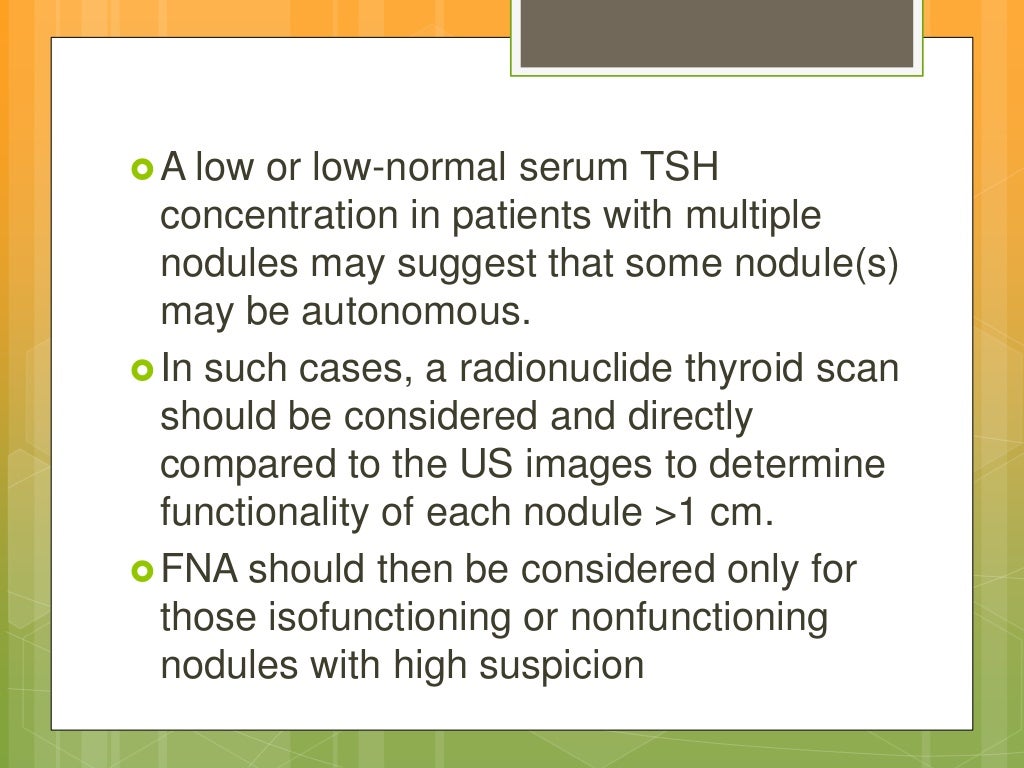 A low or low-normal serum TSH concentration in patients with multiple nodules may suggest that some nodule(s) may be autonomous.

In such cases, a radionuclide thyroid scan should be considered and directly compared to the US images to determine functionality of each nodule >1 cm.

FNA should then be considered only for those isofunctioning or nonfunctioning nodules with high suspicion